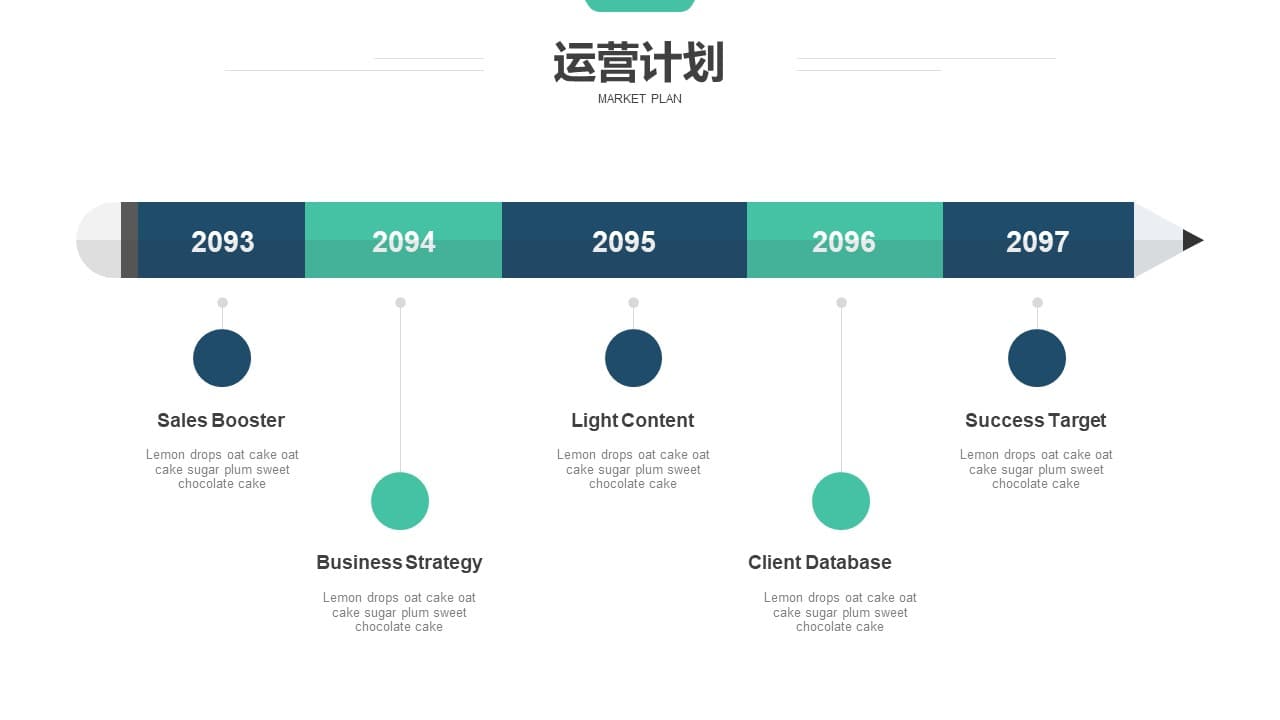 运营计划

MARKET PLAN

2093

2094

2095

2096

2097

Sales Booster

Lemon drops oat cake oat cake sugar plum sweet chocolate cake

Business Strategy

Lemon drops oat cake oat cake sugar plum sweet chocolate cake

Light Content

Lemon drops oat cake oat cake sugar plum sweet chocolate cake

Client Database

Lemon drops oat cake oat cake sugar plum sweet chocolate cake

Success Target

Lemon drops oat cake oat cake sugar plum sweet chocolate cake